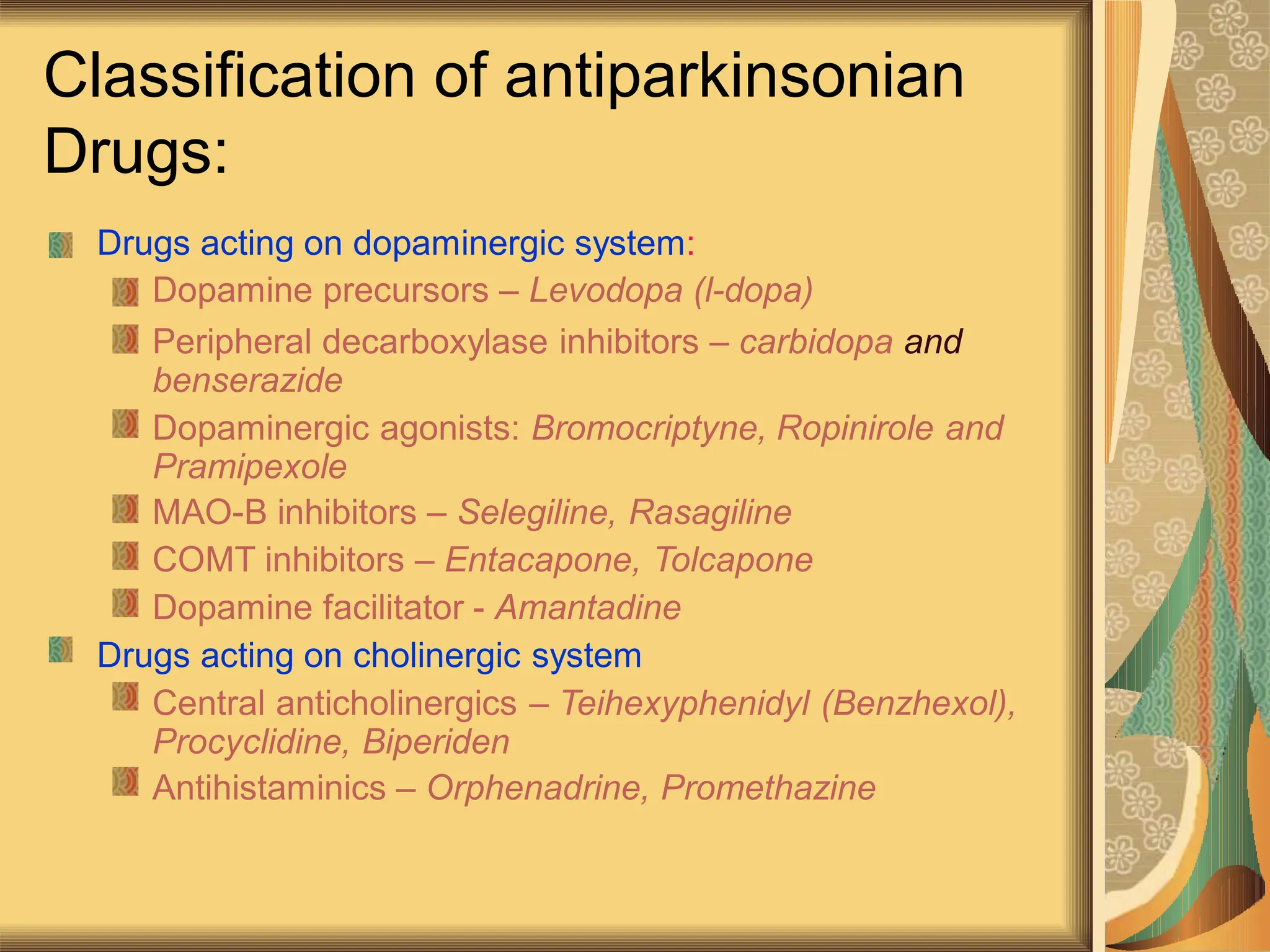 Classification of antiparkinsonian Drugs:

Drugs acting on dopaminergic system:

Dopamine precursors – Levodopa (l-dopa)

Peripheral decarboxylase inhibitors – carbidopa and benserazide

Dopaminergic agonists: Bromocriptyne, Ropinirole and Pramipexole

MAO-B inhibitors – Selegiline, Rasagiline

COMT inhibitors – Entacapone, Tolcapone

Dopamine facilitator - Amantadine

Drugs acting on cholinergic system

Central anticholinergics – Teihexyphenidyl (Benzhexol), Procyclidine, Biperiden

Antihistaminics – Orphenadrine, Promethazine